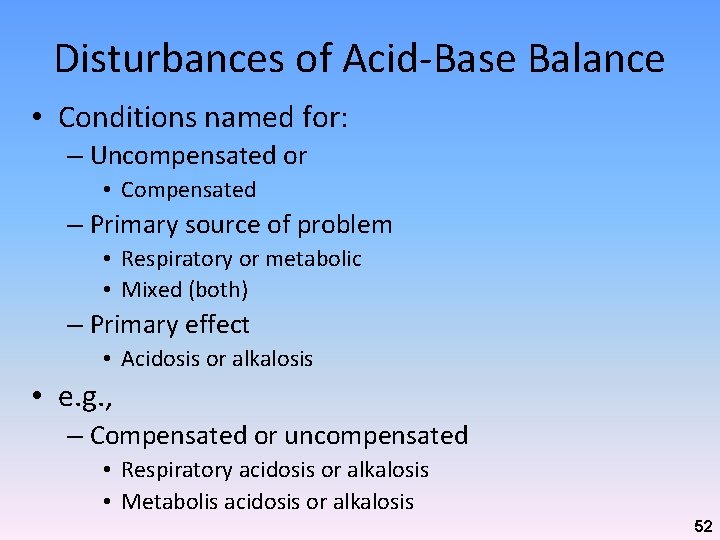 Disturbances of Acid-Base Balance

• Conditions named for:
– Uncompensated or
• Compensated
– Primary source of problem
• Respiratory or metabolic
• Mixed (both)
– Primary effect
• Acidosis or alkalosis
• e.g.,
– Compensated or uncompensated
• Respiratory acidosis or alkalosis
• Metabolis acidosis or alkalosis

52